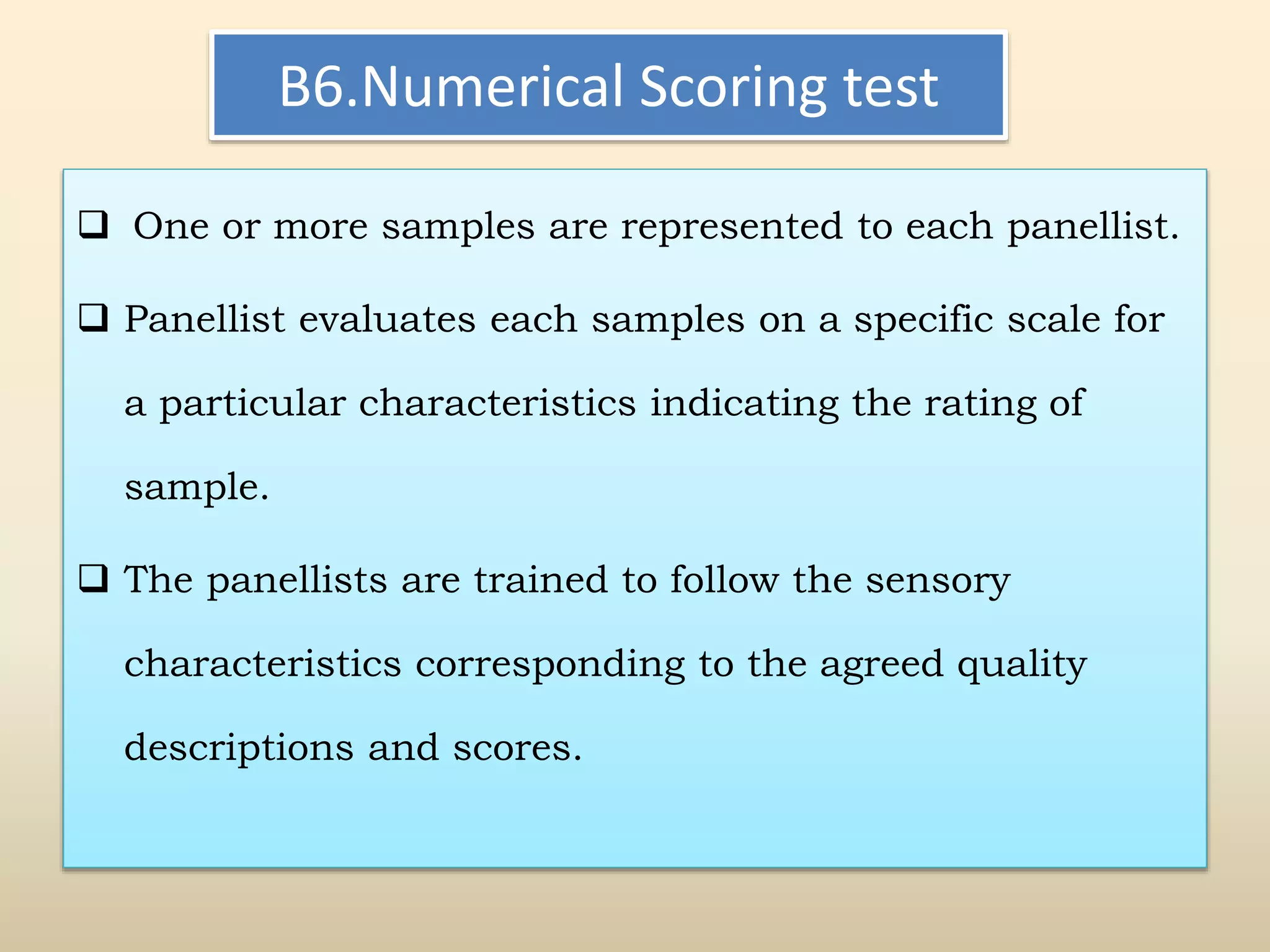 B6.Numerical Scoring test

❑ One or more samples are represented to each panellist.

❑ Panellist evaluates each samples on a specific scale for a particular characteristics indicating the rating of sample.

❑ The panellists are trained to follow the sensory characteristics corresponding to the agreed quality descriptions and scores.